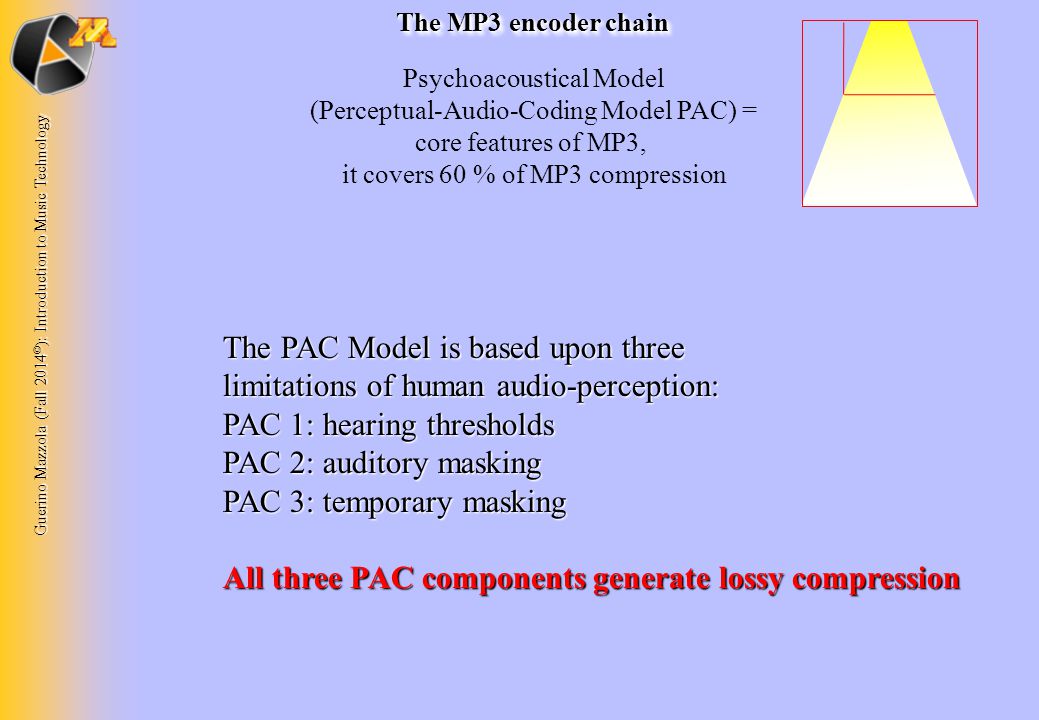 Guerino Mazzola (Fall 2014©): Introduction to Music Technology

The MP3 encoder chain

Psychoacoustical Model
(Perceptual-Audio-Coding Model PAC) =
core features of MP3,
it covers 60 % of MP3 compression

The PAC Model is based upon three limitations of human audio-perception:
PAC 1: hearing thresholds
PAC 2: auditory masking
PAC 3: temporary masking

All three PAC components generate lossy compression